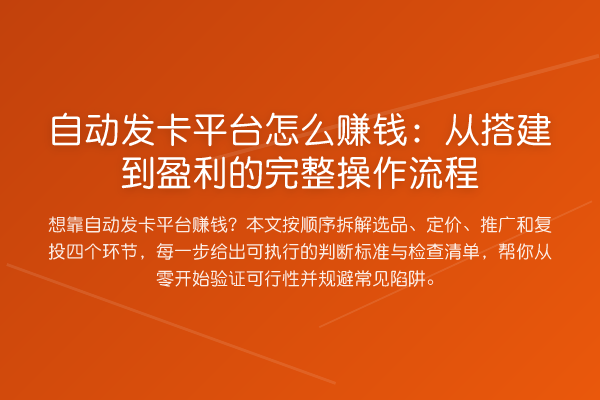 自动发卡平台怎么赚钱：从搭建到盈利的完整操作流程

想靠自动发卡平台赚钱？本文按顺序拆解选品、定价、推广和复投四个环节，每一步给出可执行的判断标准与检查清单，帮你从零开始验证可行性并规避常见陷阱。